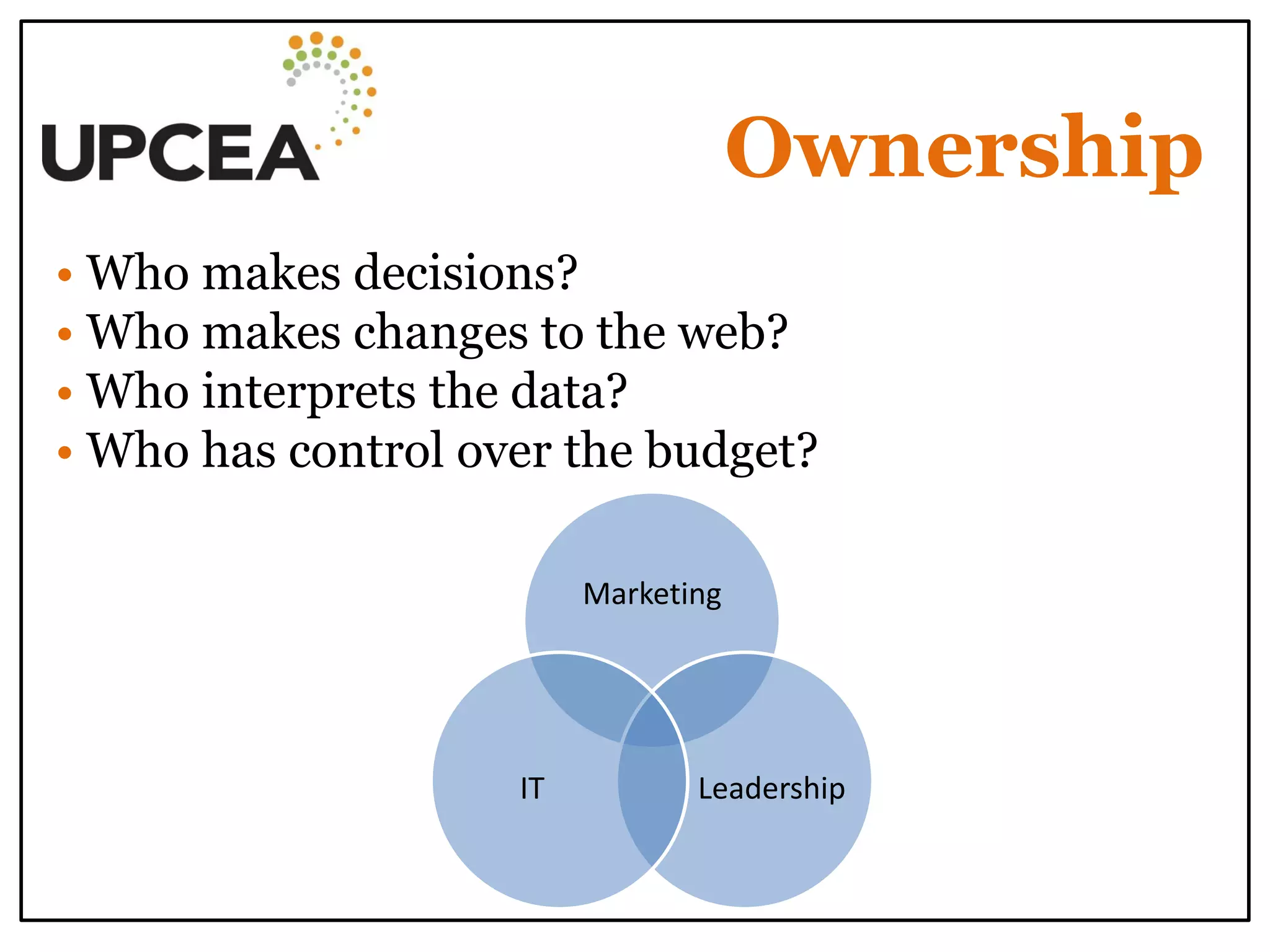 UPCEA

Ownership

• Who makes decisions?
• Who makes changes to the web?
• Who interprets the data?
• Who has control over the budget?

Marketing

IT

Leadership